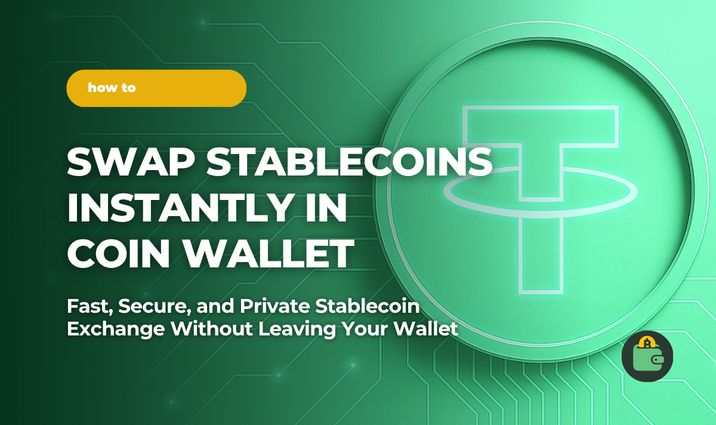 how to

SWAP STABLECOINS INSTANTLY IN COIN WALLET

Fast, Secure, and Private Stablecoin Exchange Without Leaving Your Wallet